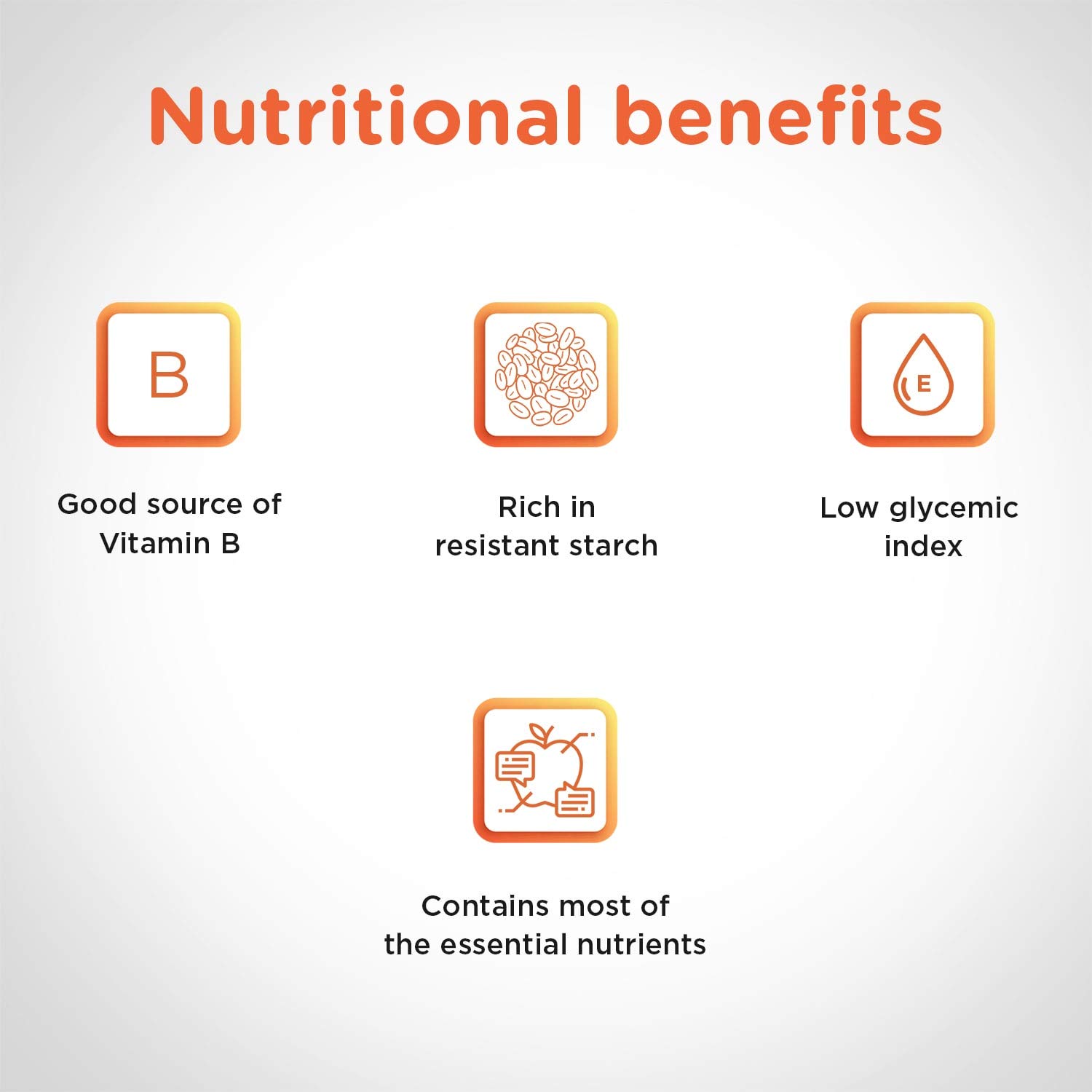 Nutritional benefits

B

Good source of Vitamin B

Rich in resistant starch

E

Low glycemic index

Contains most of the essential nutrients